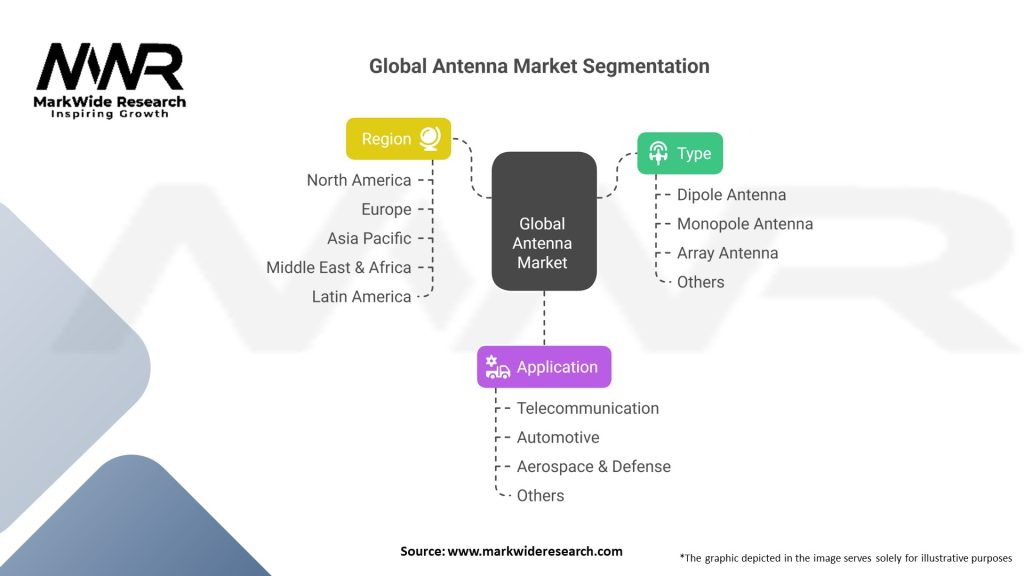 MWR
MarkWide Research
Inspiring Growth

Global Antenna Market Segmentation

Region
North America
Europe
Asia Pacific
Middle East & Africa
Latin America

Global Antenna Market

Type
Dipole Antenna
Monopole Antenna
Array Antenna
Others

Application
Telecommunication
Automotive
Aerospace & Defense
Others

Source: www.markwideresearch.com

*The graphic depicted in the image serves solely for illustrative purposes